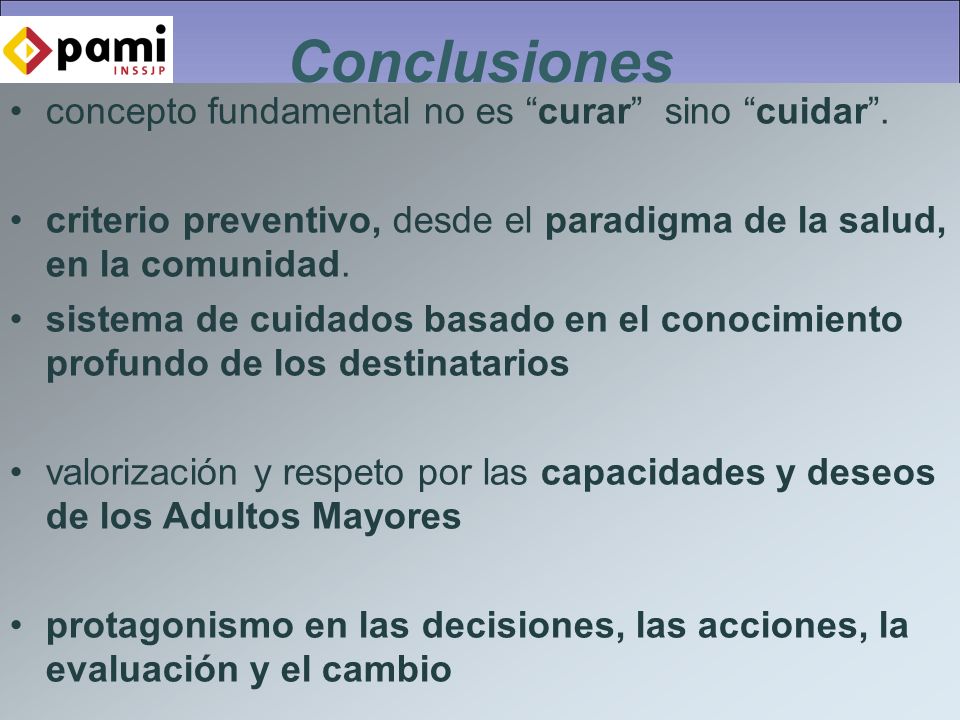 pami
INSSJP

Conclusiones

• concepto fundamental no es “curar” sino “cuidar”.

• criterio preventivo, desde el paradigma de la salud, en la comunidad.

• sistema de cuidados basado en el conocimiento profundo de los destinatarios

• valorización y respeto por las capacidades y deseos de los Adultos Mayores

• protagonismo en las decisiones, las acciones, la evaluación y el cambio